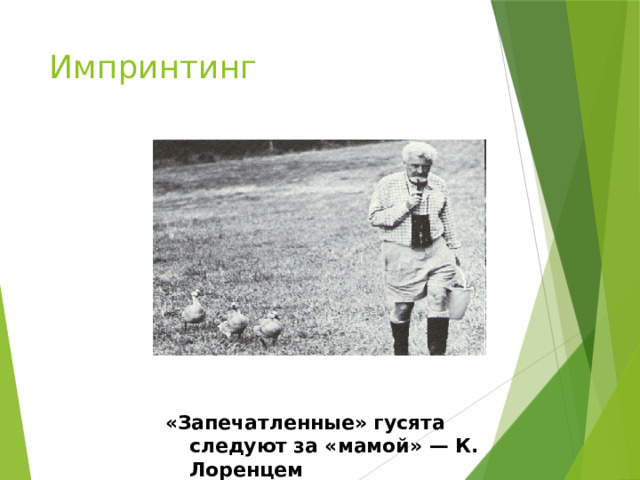 Импринтинг

«Запечатленные» гусята следуют за «мамой» — К. Лоренцем